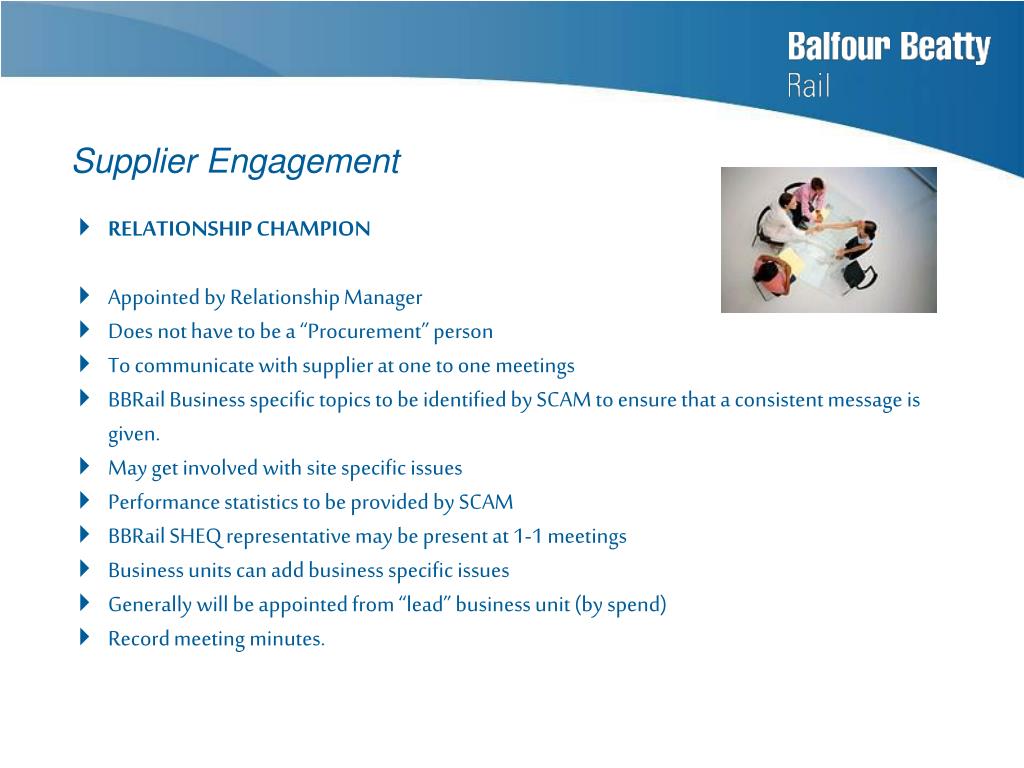 Balfour Beatty
Rail

Supplier Engagement

RELATIONSHIP CHAMPION

Appointed by Relationship Manager
Does not have to be a “Procurement” person
To communicate with supplier at one to one meetings
BBRail Business specific topics to be identified by SCAM to ensure that a consistent message is given.
May get involved with site specific issues
Performance statistics to be provided by SCAM
BBRail SHEQ representative may be present at 1-1 meetings
Business units can add business specific issues
Generally will be appointed from “lead” business unit (by spend)
Record meeting minutes.